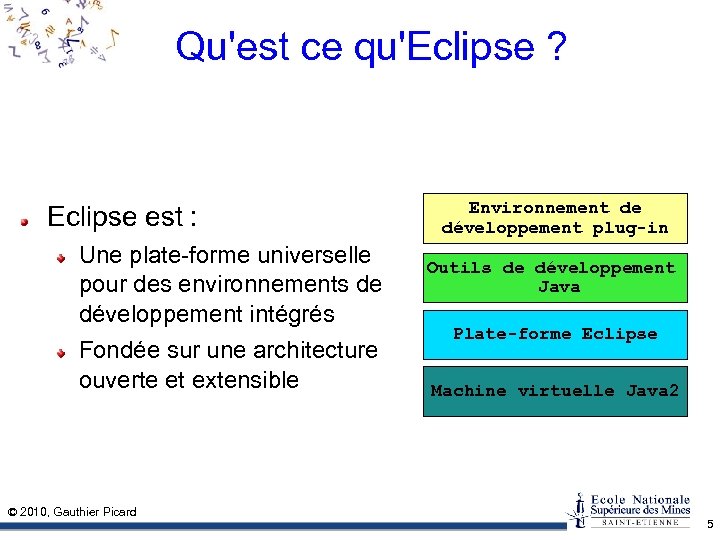 Qu'est ce qu'Eclipse ?

Eclipse est :

Une plate-forme universelle pour des environnements de développement intégrés

Fondée sur une architecture ouverte et extensible

Environnement de développement plug-in

Outils de développement Java

Plate-forme Eclipse

Machine virtuelle Java2

© 2010, Gauthier Picard

Ecole Nationale Supérieure des Mines SAINT-ETIENNE

5